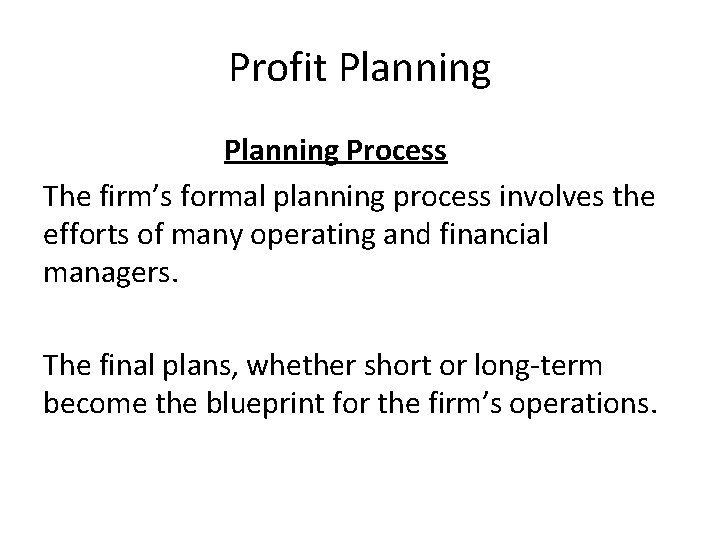 Profit Planning

Planning Process

The firm’s formal planning process involves the efforts of many operating and financial managers.

The final plans, whether short or long-term become the blueprint for the firm’s operations.